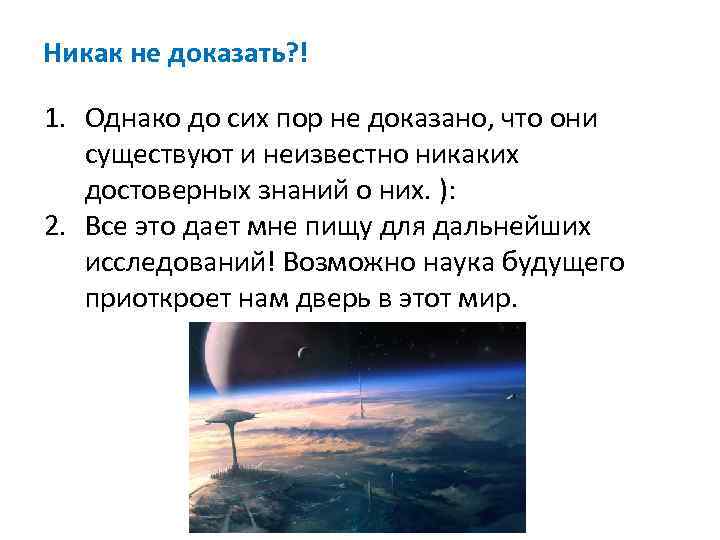 Никак не доказать?!

1. Однако до сих пор не доказано, что они существуют и неизвестно никаких достоверных знаний о них. ):
2. Все это дает мне пищу для дальнейших исследований! Возможно наука будущего приоткроет нам дверь в этот мир.